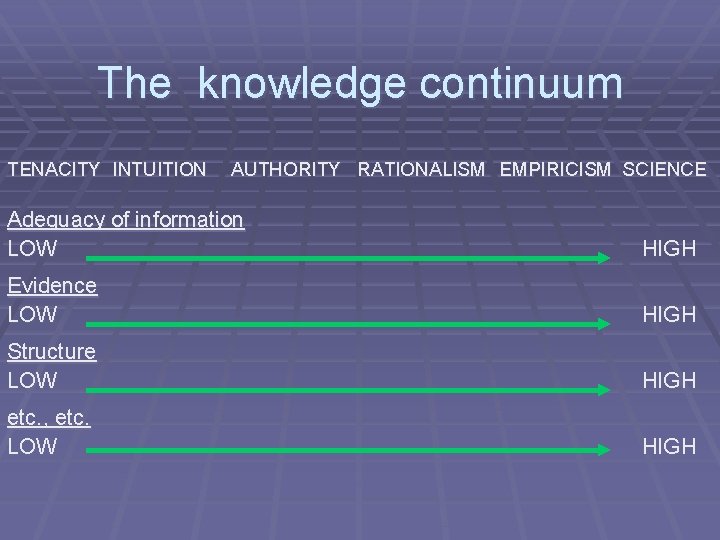 The knowledge continuum

TENACITY INTUITION AUTHORITY RATIONALISM EMPIRICISM SCIENCE

Adequacy of information
LOW HIGH

Evidence
LOW HIGH

Structure
LOW HIGH

etc., etc.
LOW HIGH